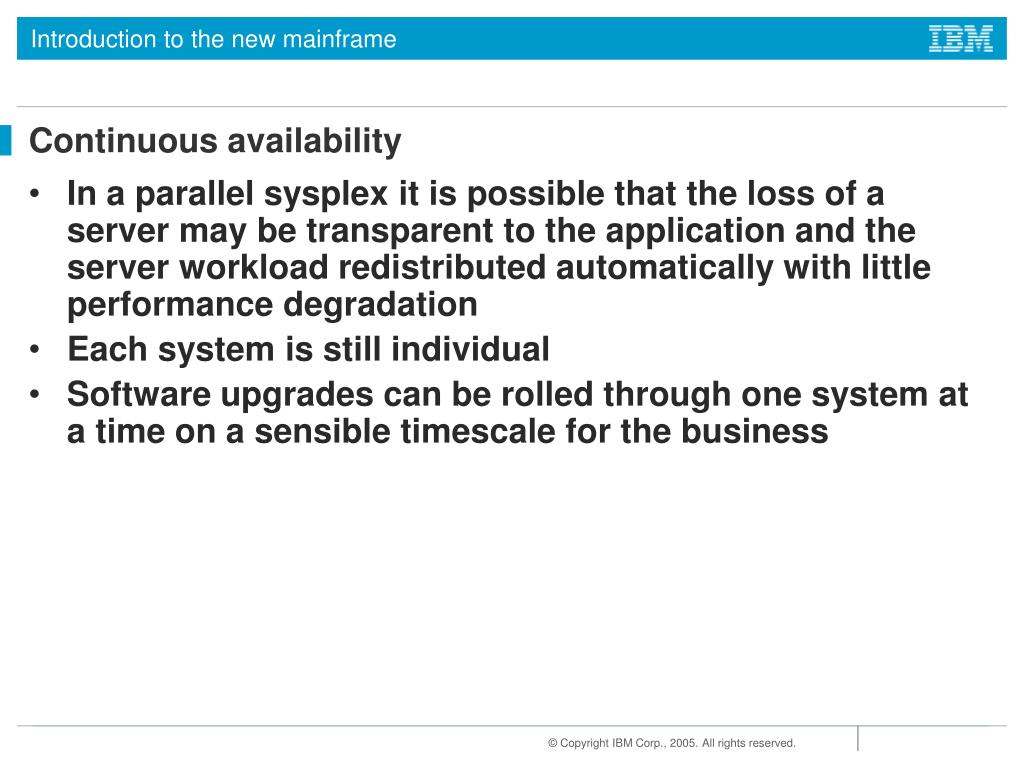 Introduction to the new mainframe

IBM

Continuous availability

• In a parallel sysplex it is possible that the loss of a server may be transparent to the application and the server workload redistributed automatically with little performance degradation
• Each system is still individual
• Software upgrades can be rolled through one system at a time on a sensible timescale for the business

© Copyright IBM Corp., 2005. All rights reserved.